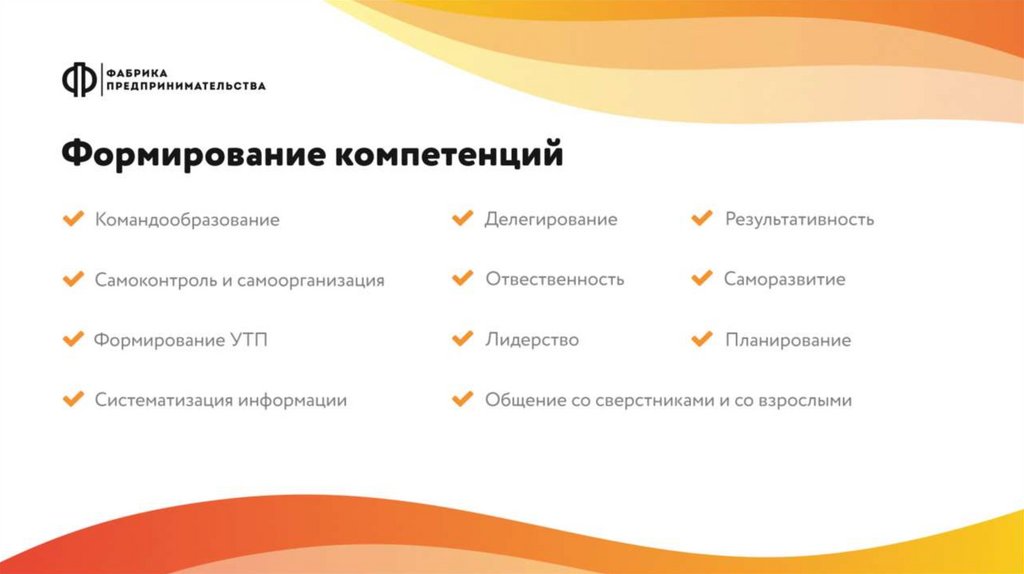 ФАБРИКА ПРЕДПРИНИМАТЕЛЬСТВА

Формирование компетенций

Командообразование

Самоконтроль и самоорганизация

Формирование УТП

Систематизация информации

Делегирование

Отвественность

Лидерство

Общение со сверстниками и со взрослыми

Результативность

Саморазвитие

Планирование